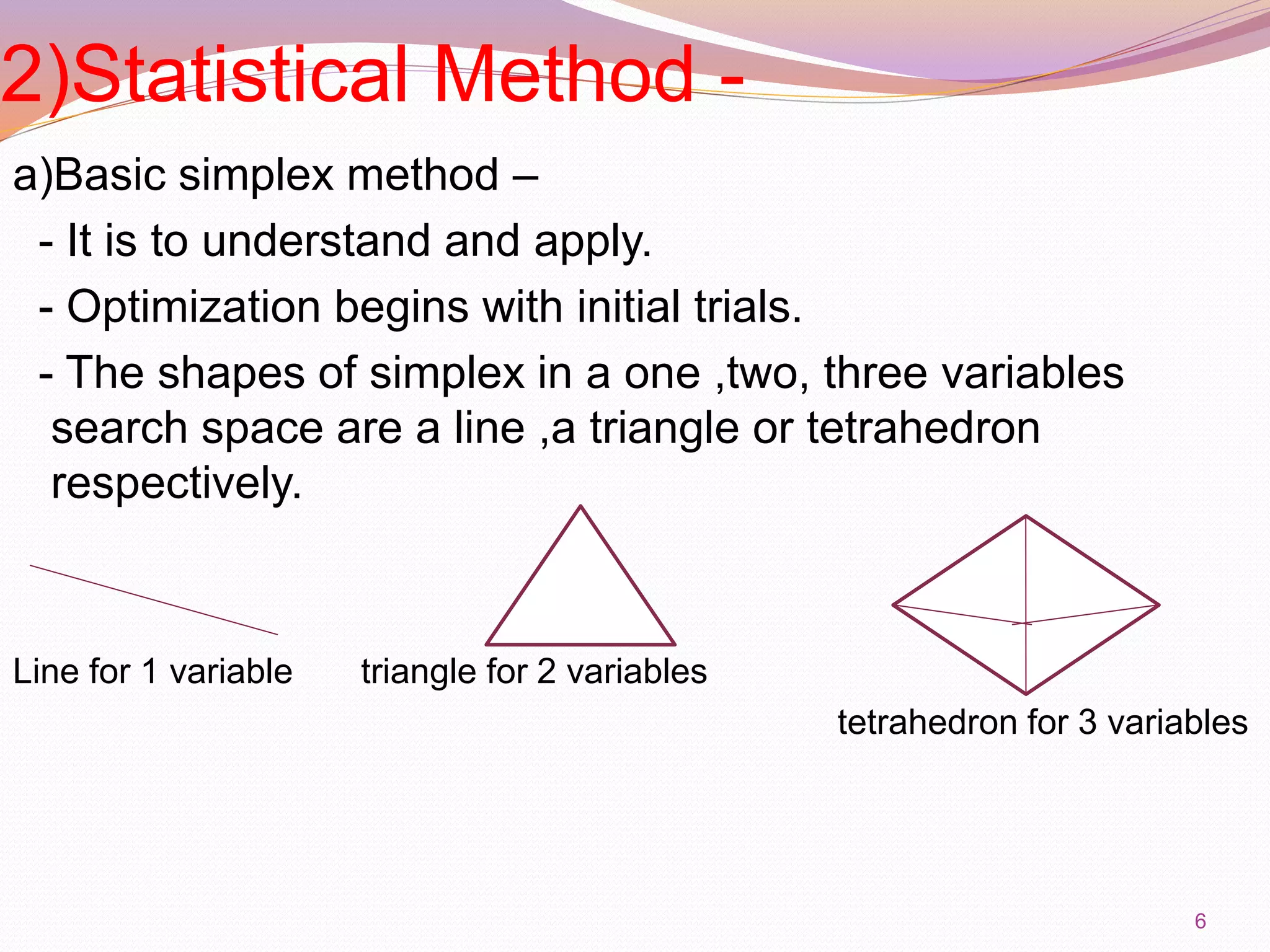 2)Statistical Method -

a)Basic simplex method –

- It is to understand and apply.

- Optimization begins with initial trials.

- The shapes of simplex in a one ,two, three variables search space are a line ,a triangle or tetrahedron respectively.

Line for 1 variable

triangle for 2 variables

tetrahedron for 3 variables

6